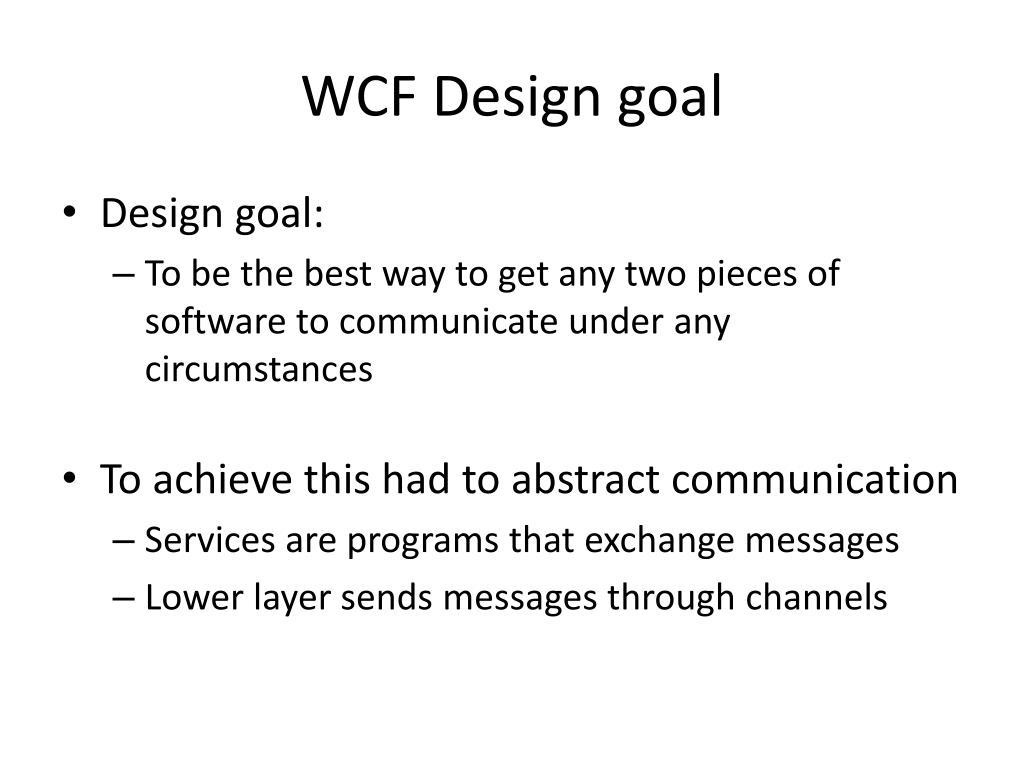 WCF Design goal

• Design goal:
– To be the best way to get any two pieces of software to communicate under any circumstances

• To achieve this had to abstract communication
– Services are programs that exchange messages
– Lower layer sends messages through channels